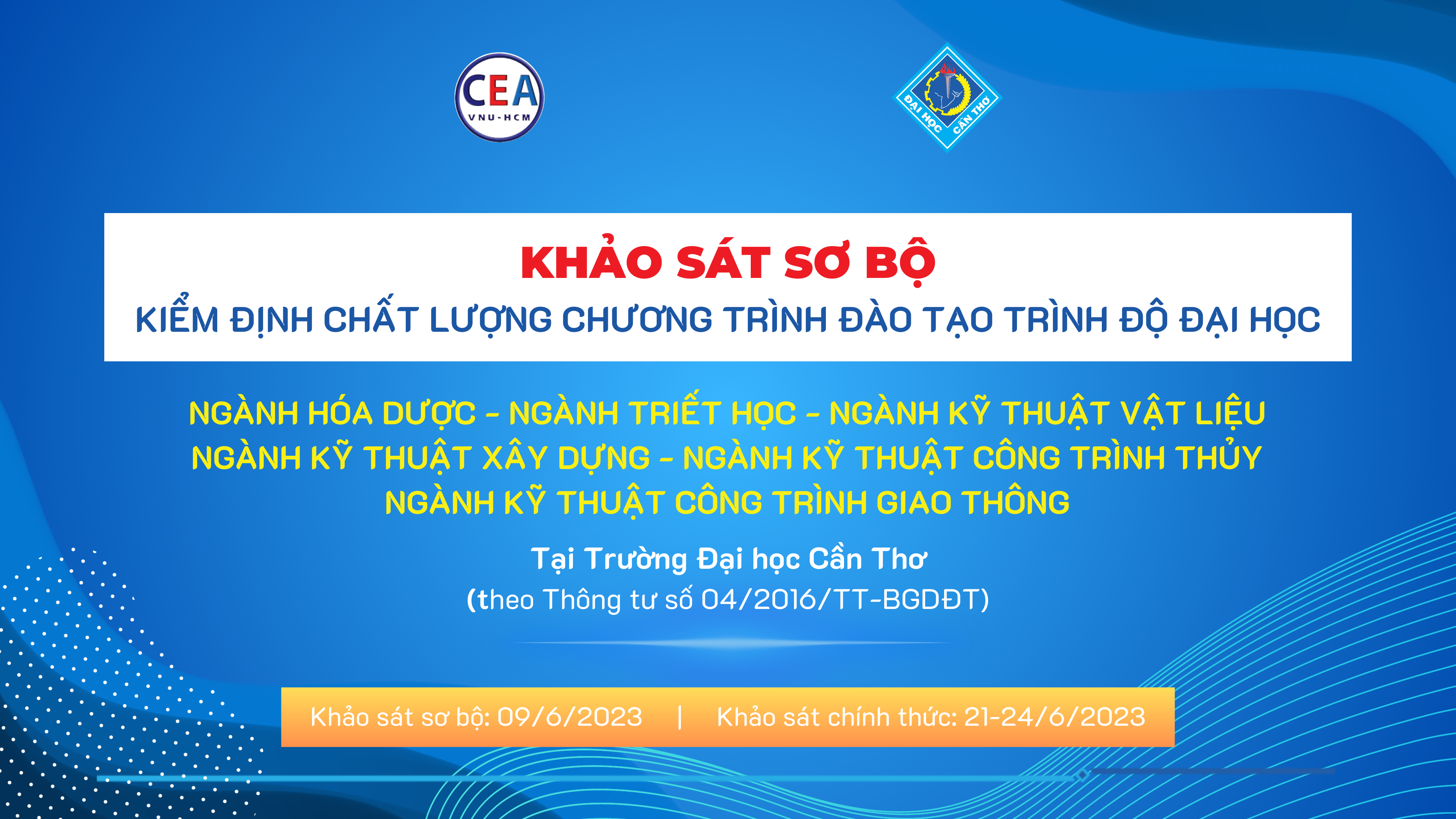 CEA
VNU-HCM

ĐẠI HỌC CẦN THƠ

KHẢO SÁT SƠ BỘ
KIỂM ĐỊNH CHẤT LƯỢNG CHƯƠNG TRÌNH ĐÀO TẠO TRÌNH ĐỘ ĐẠI HỌC

NGÀNH HÓA DƯỢC – NGÀNH TRIẾT HỌC – NGÀNH KỸ THUẬT VẬT LIỆU
NGÀNH KỸ THUẬT XÂY DỰNG – NGÀNH KỸ THUẬT CÔNG TRÌNH THỦY
NGÀNH KỸ THUẬT CÔNG TRÌNH GIAO THÔNG

Tại Trường Đại học Cần Thơ
(theo Thông tư số 04/2016/TT-BGDĐT)

Khảo sát sơ bộ: 09/6/2023 | Khảo sát chính thức: 21-24/6/2023